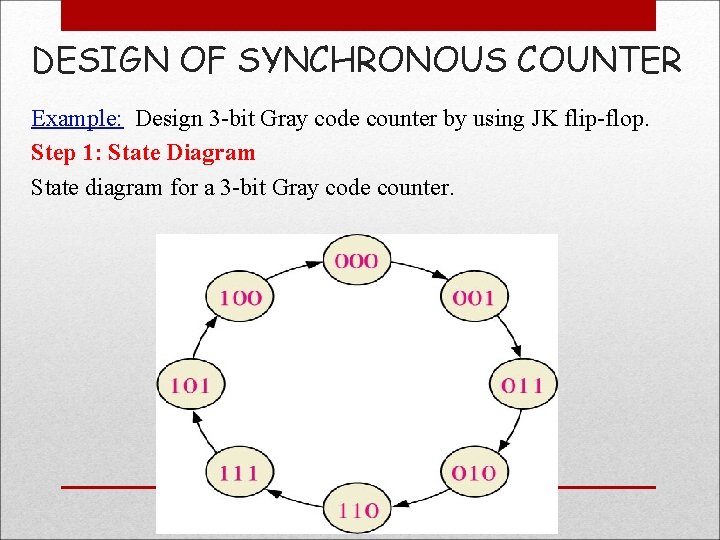 DESIGN OF SYNCHRONOUS COUNTER

Example: Design 3-bit Gray code counter by using JK flip-flop.

Step 1: State Diagram

State diagram for a 3-bit Gray code counter.

000

001

011

010

110

111

101

100